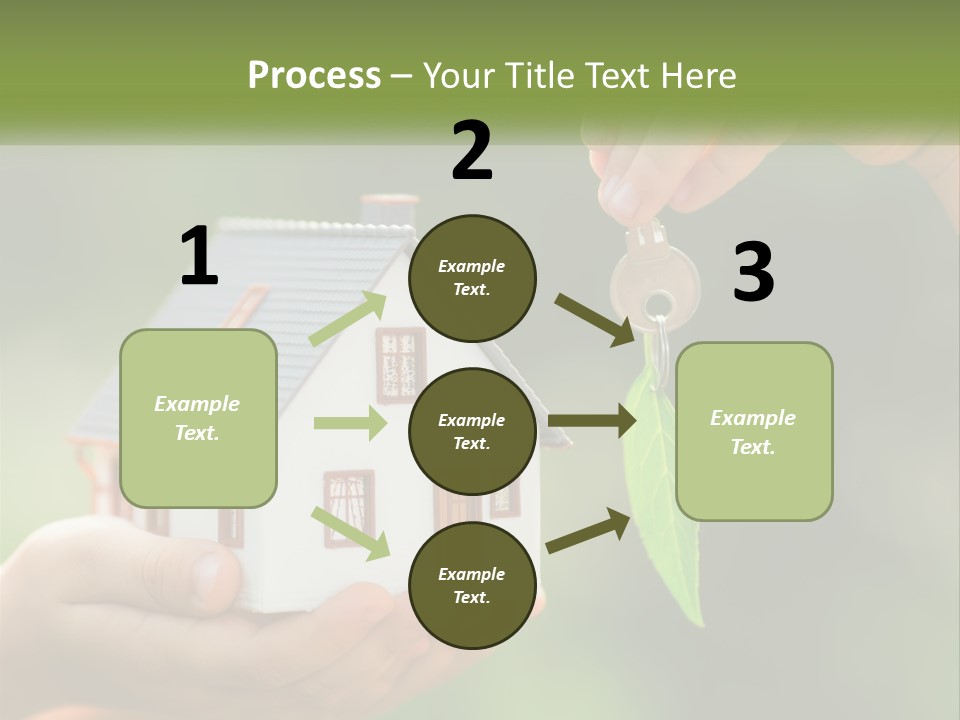 Process – Your Title Text Here

1

Example Text.

2

Example Text.

Example Text.

Example Text.

3

Example Text.